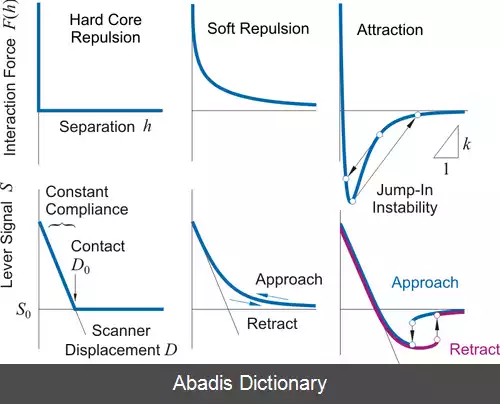 Interaction Force $F(h)$

Hard Core Repulsion

Separation $h$

Soft Repulsion

Attraction

$k$

$1$

Jump-In Instability

Lever Signal $S$

Constant Compliance

Contact

$D_0$

$S_0$

Scanner Displacement $D$

Approach

Retract

Approach

Retract

Abadis Dictionary